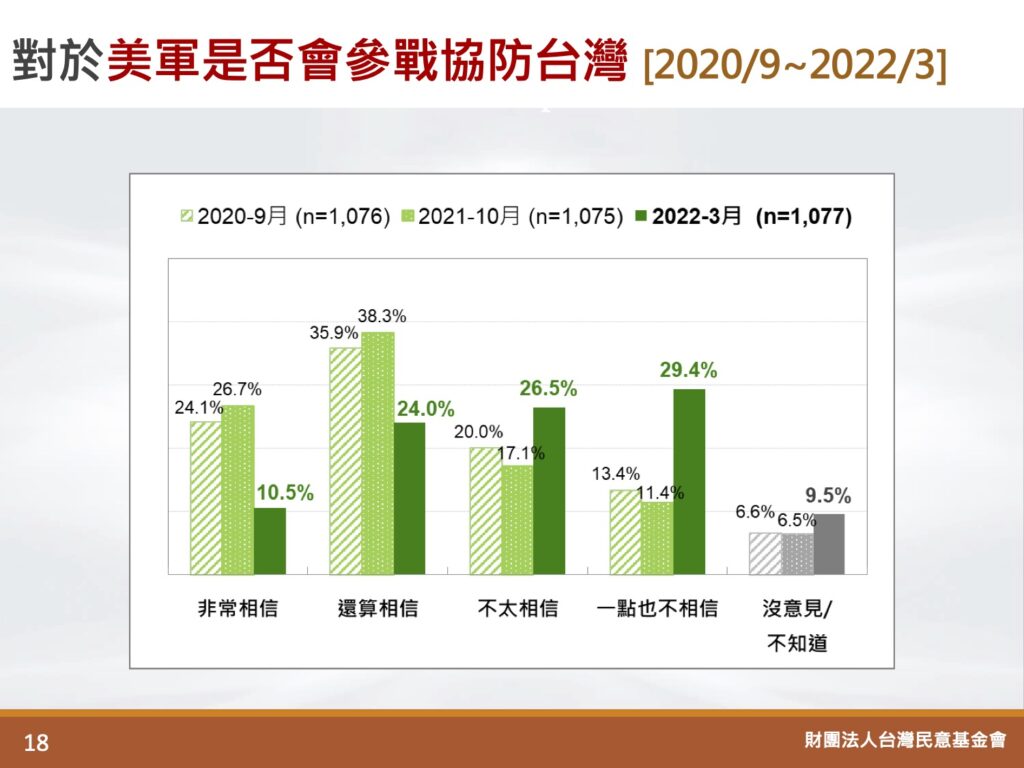 對於美軍是否會參戰協防台灣 [2020/9~2022/3]

2020-9月 (n=1,076)　2021-10月 (n=1,075)　2022-3月 (n=1,077)

24.1%　26.7%　10.5%
35.9%　38.3%　24.0%
20.0%　17.1%　26.5%
13.4%　11.4%　29.4%
6.6%　6.5%　9.5%

非常相信　還算相信　不太相信　一點也不相信　沒意見/不知道

18

財團法人台灣民意基金會